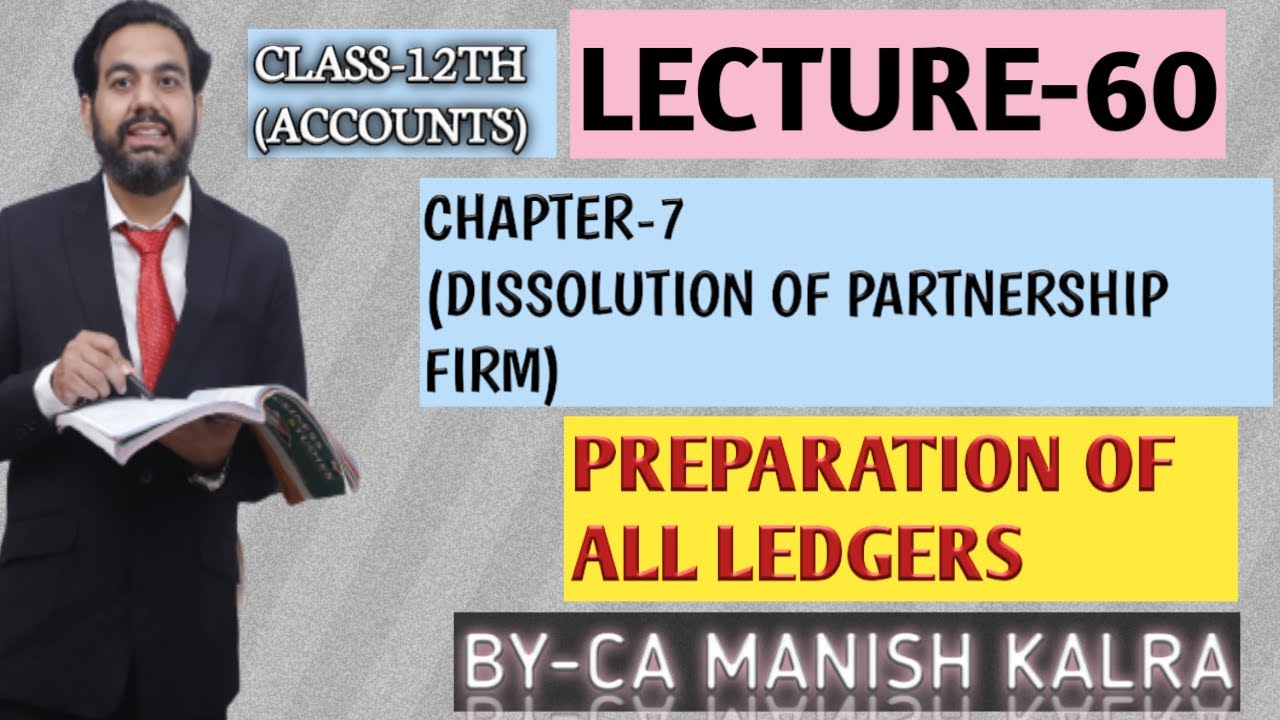 CLASS-12TH
(ACCOUNTS)

LECTURE-60

CHAPTER-7
(DISSOLUTION OF PARTNERSHIP FIRM)

PREPARATION OF ALL LEDGERS

BY-CA MANISH KALRA